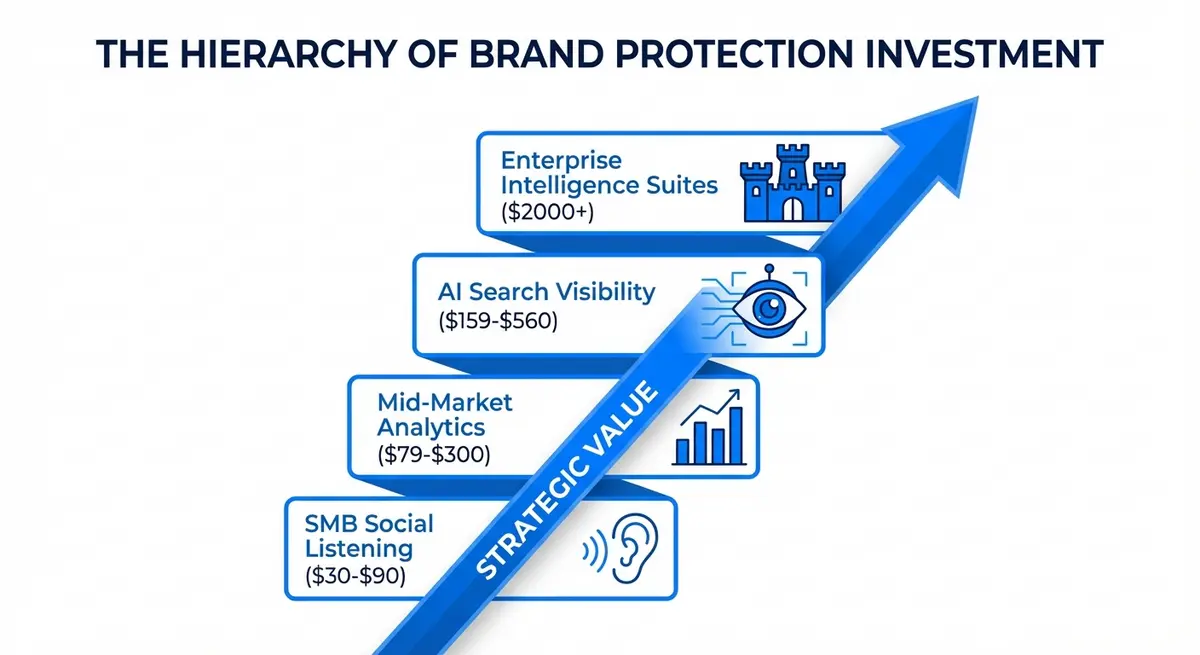 THE HIERARCHY OF BRAND PROTECTION INVESTMENT

Enterprise Intelligence Suites ($2000+)

AI Search Visibility ($159-$560)

Mid-Market Analytics ($79-$300)

SMB Social Listening ($30-$90)

STRATEGIC VALUE